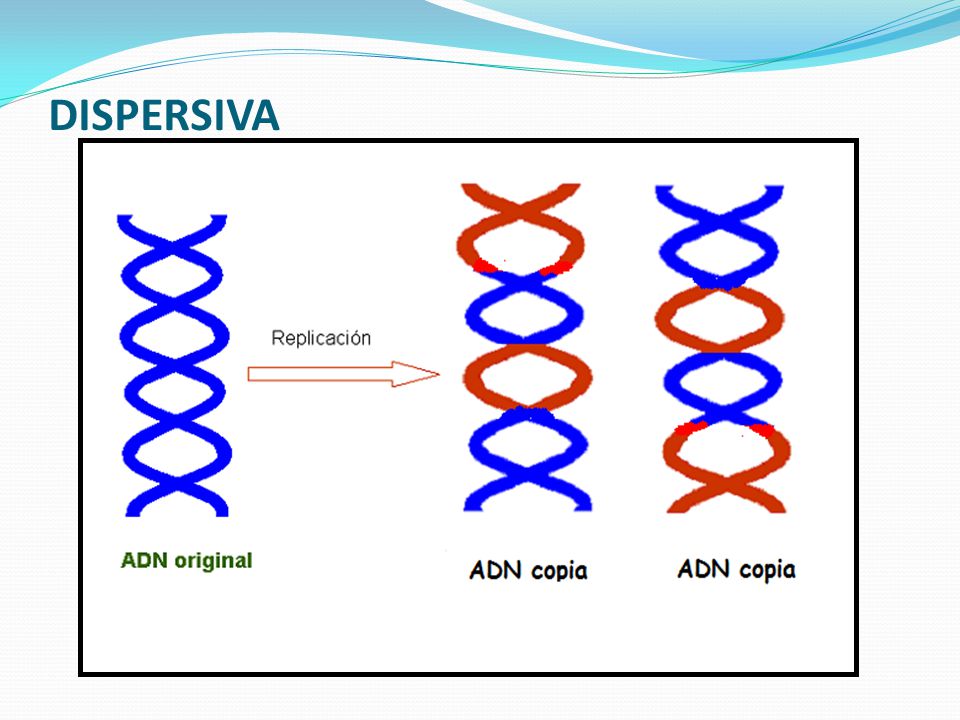 DISPERSIVA

Replicación

ADN original

ADN copia

ADN copia